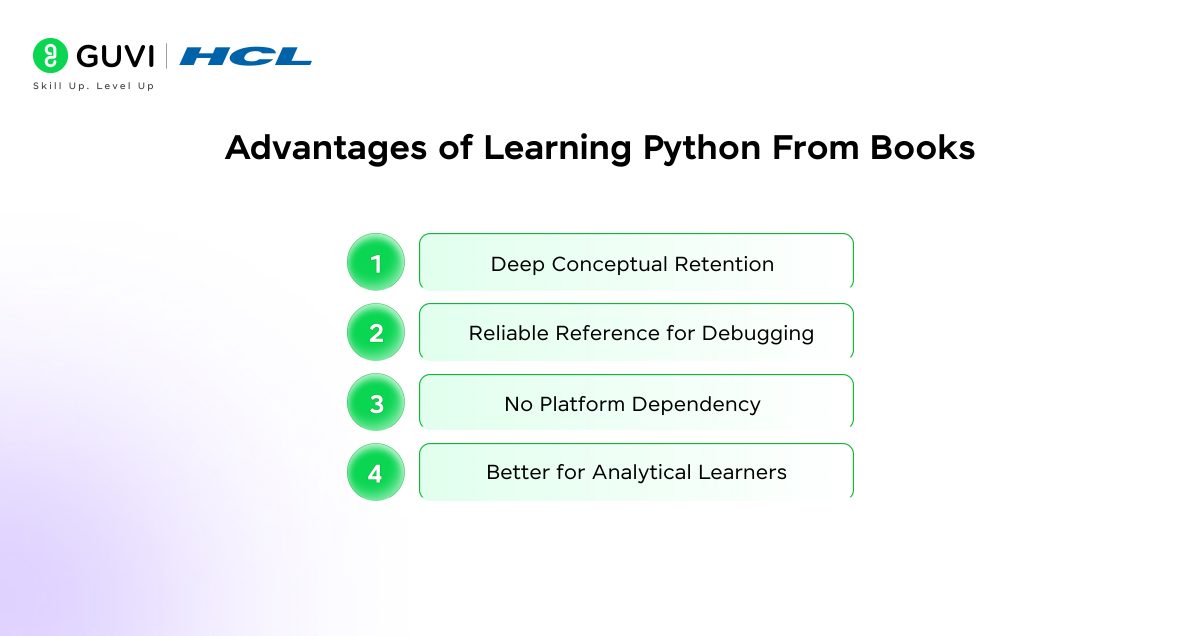 GUVI | HCL
Skill Up. Level Up

Advantages of Learning Python From Books

1 Deep Conceptual Retention

2 Reliable Reference for Debugging

3 No Platform Dependency

4 Better for Analytical Learners